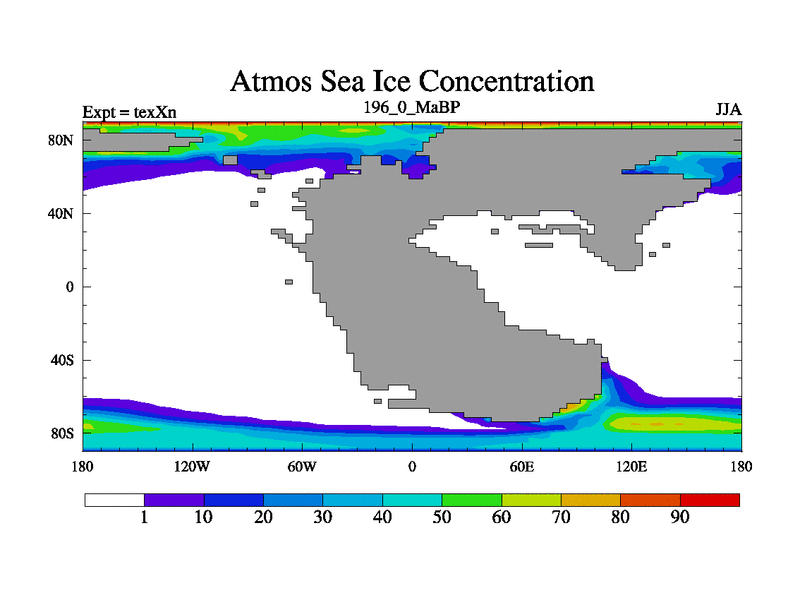 Atmos Sea Ice Concentration

Expt = texXn
196_0_MaBP
JJA

80N
40N
0
40S
80S

180
120W
60W
0
60E
120E
180

1
10
20
30
40
50
60
70
80
90